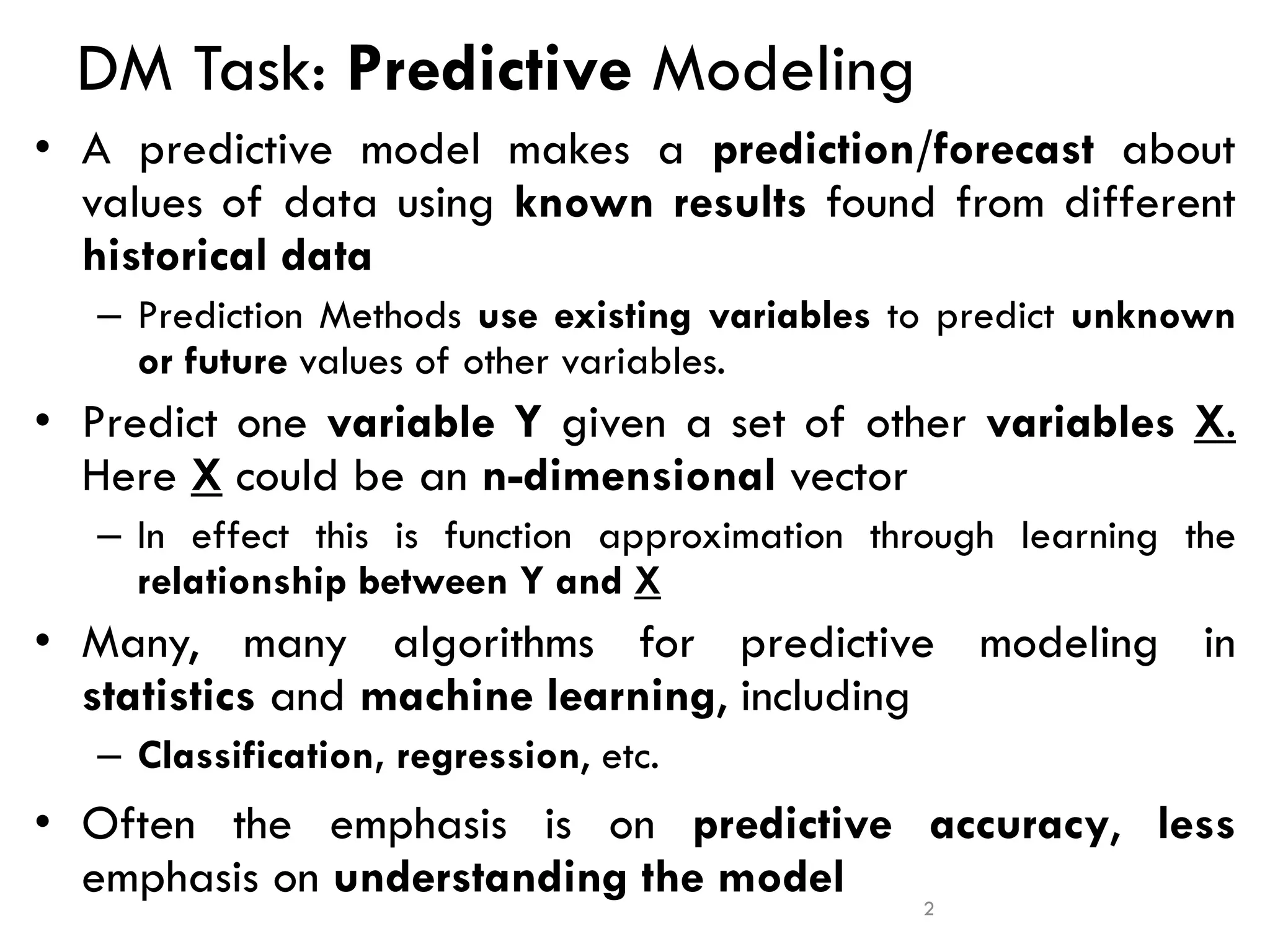 DM Task: Predictive Modeling

• A predictive model makes a prediction/forecast about values of data using known results found from different historical data

– Prediction Methods use existing variables to predict unknown or future values of other variables.

• Predict one variable Y given a set of other variables X. Here X could be an n-dimensional vector

– In effect this is function approximation through learning the relationship between Y and X

• Many, many algorithms for predictive modeling in statistics and machine learning, including

– Classification, regression, etc.

• Often the emphasis is on predictive accuracy, less emphasis on understanding the model

2